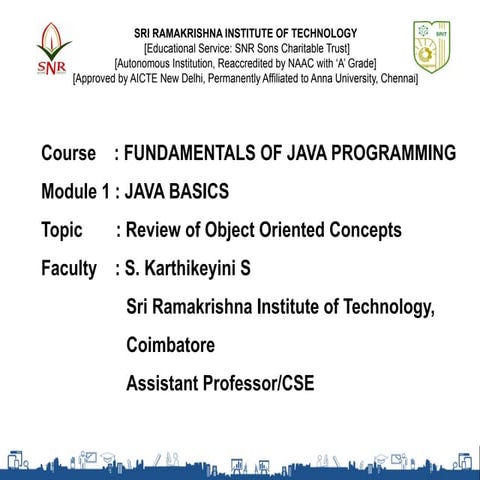 SNR

SRIT

SRI RAMAKRISHNA INSTITUTE OF TECHNOLOGY
[Educational Service: SNR Sons Charitable Trust]
[Autonomous Institution, Reaccredited by NAAC with 'A' Grade]
[Approved by AICTE New Delhi, Permanently Affiliated to Anna University, Chennai]

Course : FUNDAMENTALS OF JAVA PROGRAMMING

Module 1 : JAVA BASICS

Topic : Review of Object Oriented Concepts

Faculty : S. Karthikeyini S

Sri Ramakrishna Institute of Technology,

Coimbatore

Assistant Professor/CSE